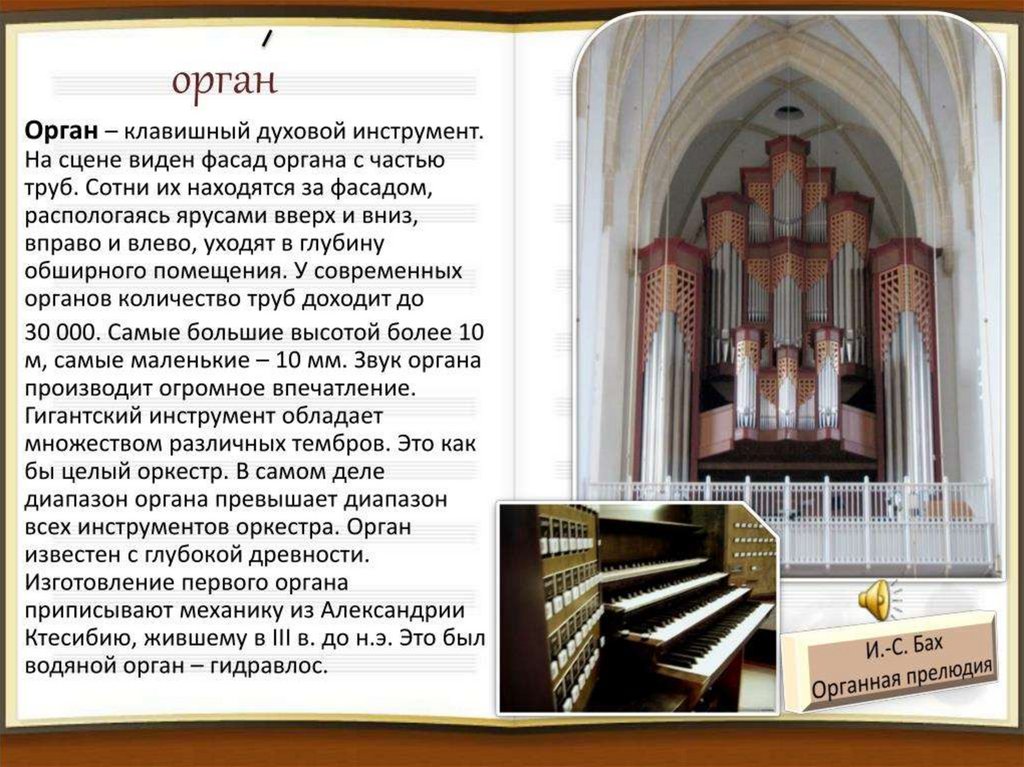 орган

Орган – клавишный духовой инструмент. На сцене виден фасад органа с частью труб. Сотни их находятся за фасадом, распологаясь ярусами вверх и вниз, вправо и влево, уходят в глубину обширного помещения. У современных органов количество труб доходит до

30 000. Самые большие высотой более 10 м, самые маленькие – 10 мм. Звук органа производит огромное впечатление. Гигантский инструмент обладает множеством различных тембров. Это как бы целый оркестр. В самом деле диапазон органа превышает диапазон всех инструментов оркестра. Орган известен с глубокой древности. Изготовление первого органа приписывают механику из Александрии Ктесибию, жившему в III в. до н.э. Это был водяной орган – гидравлос.

И.-С. Бах
Органная прелюдия